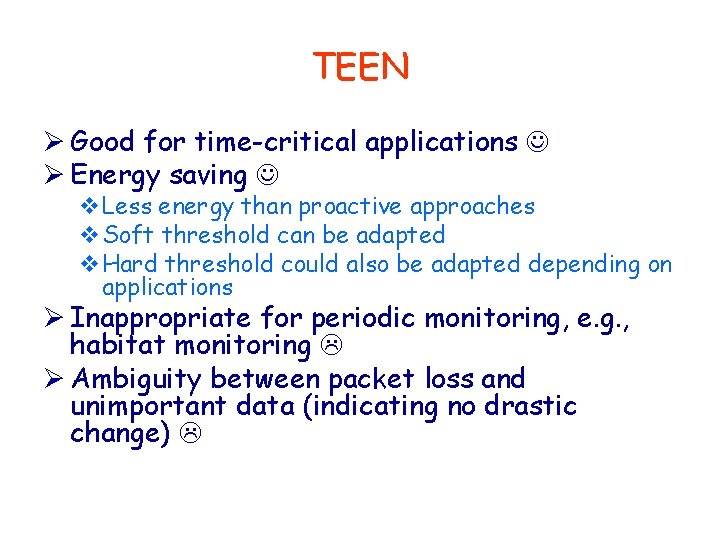 TEEN

➢ Good for time-critical applications ☺
➢ Energy saving ☺
❖ Less energy than proactive approaches
❖ Soft threshold can be adapted
❖ Hard threshold could also be adapted depending on applications
➢ Inappropriate for periodic monitoring, e.g., habitat monitoring ☹
➢ Ambiguity between packet loss and unimportant data (indicating no drastic change) ☹